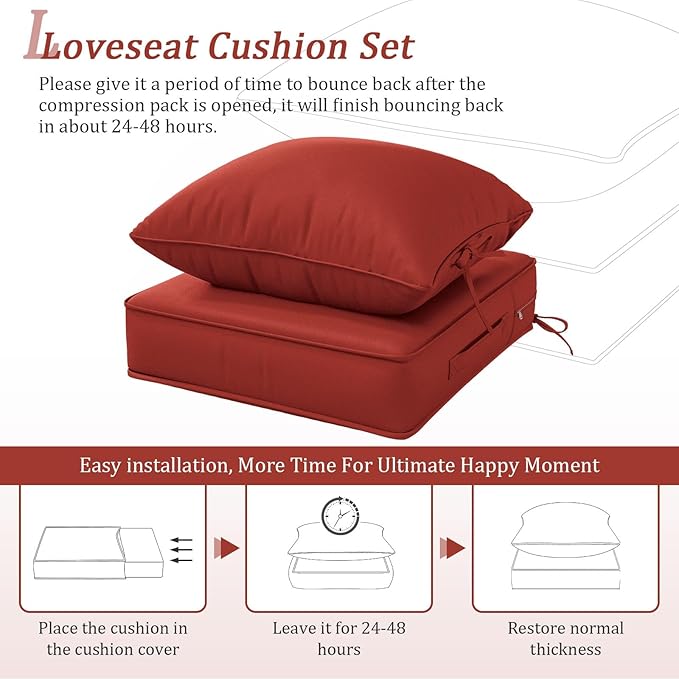 Loveseat Cushion Set

Please give it a period of time to bounce back after the compression pack is opened, it will finish bouncing back in about 24-48 hours.

Easy installation, More Time For Ultimate Happy Moment

Place the cushion in the cushion cover

Leave it for 24-48 hours

Restore normal thickness